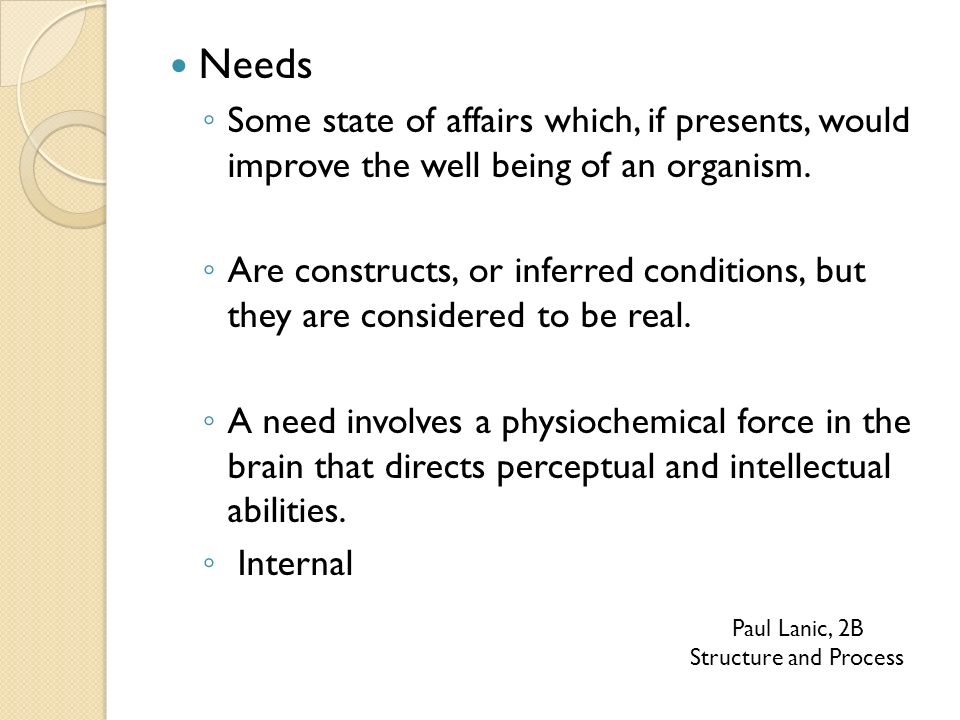 • Needs
◦ Some state of affairs which, if presents, would improve the well being of an organism.

◦ Are constructs, or inferred conditions, but they are considered to be real.

◦ A need involves a physiochemical force in the brain that directs perceptual and intellectual abilities.
◦ Internal

Paul Lanic, 2B
Structure and Process